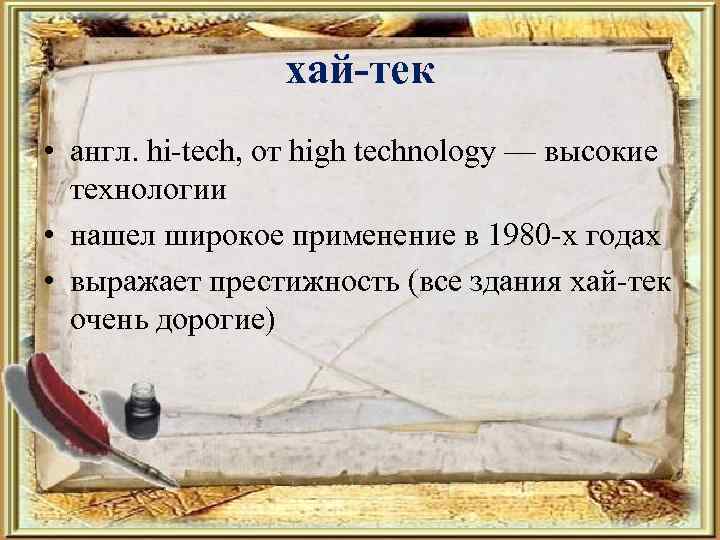 хай-тек

• англ. hi-tech, от high technology — высокие технологии
• нашел широкое применение в 1980-х годах
• выражает престижность (все здания хай-тек очень дорогие)